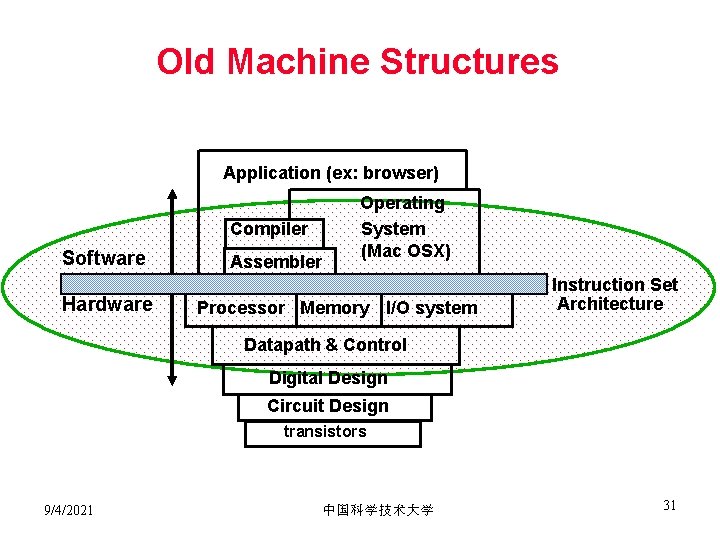 Old Machine Structures

Application (ex: browser)

Operating System (Mac OSX)

Compiler

Assembler

Software

Hardware

Instruction Set Architecture

Processor

Memory

I/O system

Datapath & Control

Digital Design

Circuit Design

transistors

9/4/2021

中国科学技术大学

31